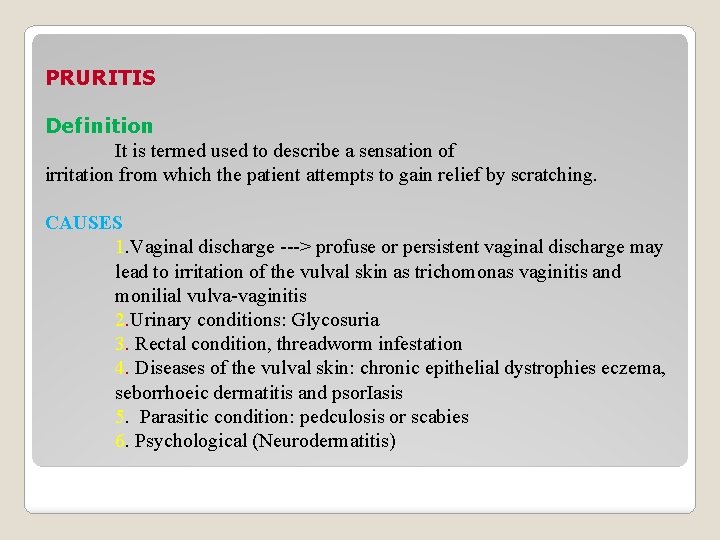 PRURITIS

Definition

It is termed used to describe a sensation of irritation from which the patient attempts to gain relief by scratching.

CAUSES

1.Vaginal discharge ---> profuse or persistent vaginal discharge may lead to irritation of the vulval skin as trichomonas vaginitis and monilial vulva-vaginitis
2.Urinary conditions: Glycosuria
3. Rectal condition, threadworm infestation
4. Diseases of the vulval skin: chronic epithelial dystrophies eczema, seborrhoeic dermatitis and psorIasis
5. Parasitic condition: pedculosis or scabies
6. Psychological (Neurodermatitis)